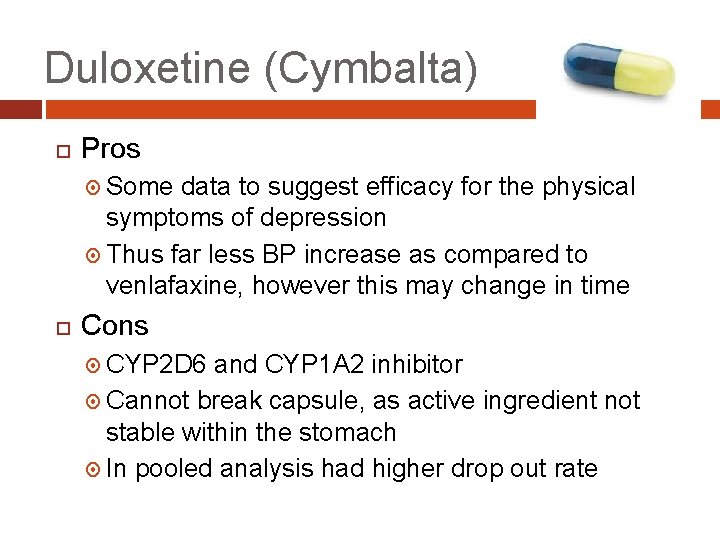 Duloxetine (Cymbalta)

Pros

Some data to suggest efficacy for the physical symptoms of depression

Thus far less BP increase as compared to venlafaxine, however this may change in time

Cons

CYP2D6 and CYP1A2 inhibitor

Cannot break capsule, as active ingredient not stable within the stomach

In pooled analysis had higher drop out rate